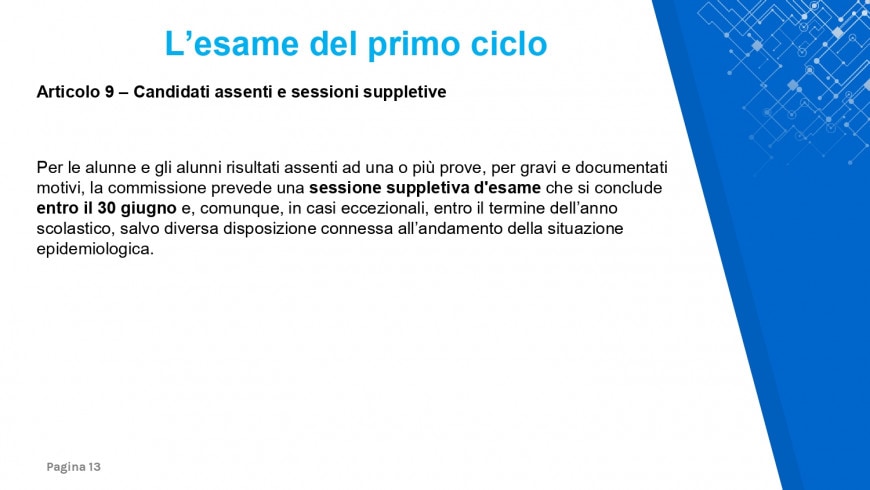 L’esame del primo ciclo

Articolo 9 – Candidati assenti e sessioni suppletive

Per le alunne e gli alunni risultati assenti ad una o più prove, per gravi e documentati motivi, la commissione prevede una sessione suppletiva d'esame che si conclude entro il 30 giugno e, comunque, in casi eccezionali, entro il termine dell’anno scolastico, salvo diversa disposizione connessa all’andamento della situazione epidemiologica.

Pagina 13